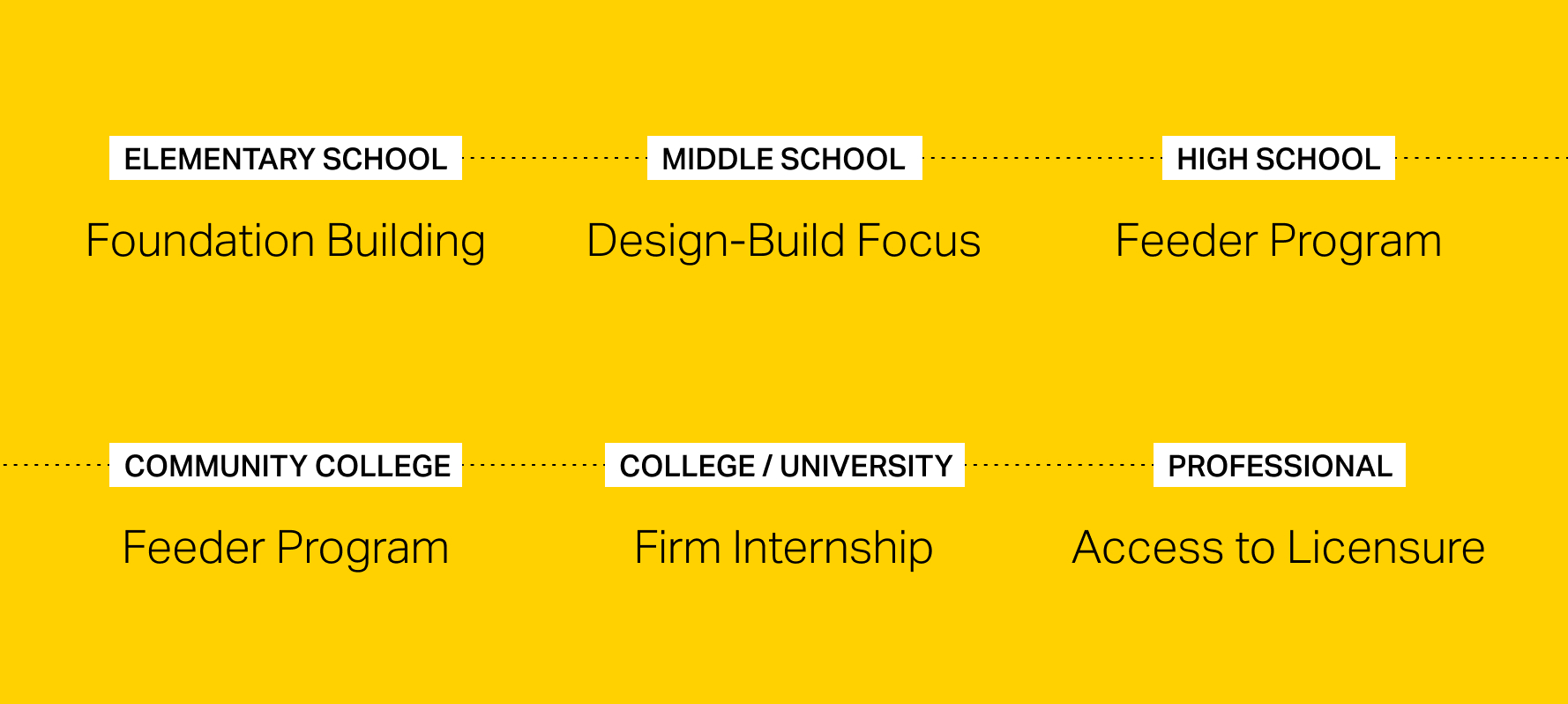 ELEMENTARY SCHOOL
Foundation Building

MIDDLE SCHOOL
Design-Build Focus

HIGH SCHOOL
Feeder Program

COMMUNITY COLLEGE
Feeder Program

COLLEGE / UNIVERSITY
Firm Internship

PROFESSIONAL
Access to Licensure